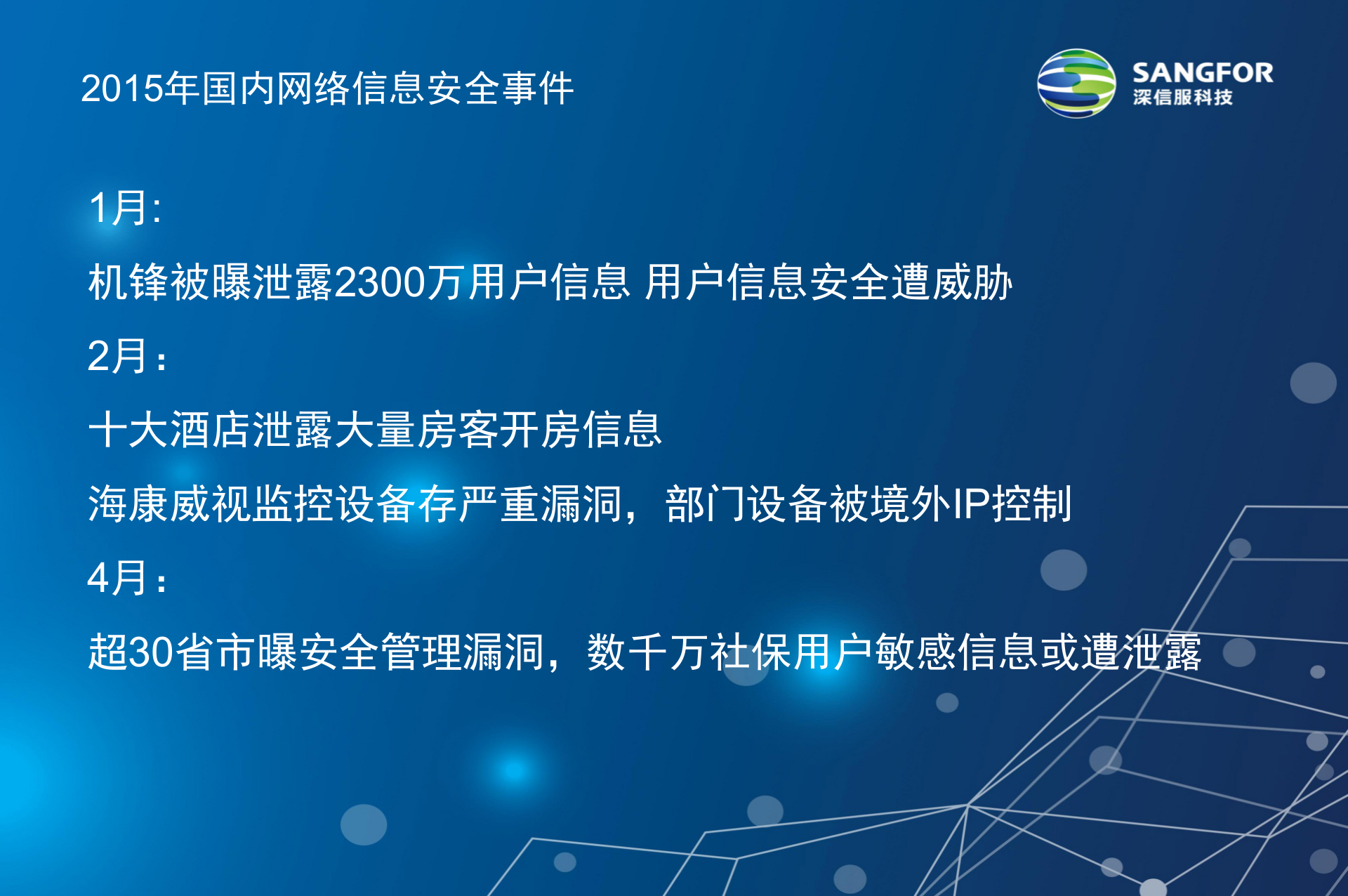 2015年国内网络信息安全事件

SANGFOR
深信服科技

1月:

机锋被曝泄露2300万用户信息 用户信息安全遭威胁

2月：

十大酒店泄露大量房客开房信息

海康威视监控设备存严重漏洞，部门设备被境外IP控制

4月：

超30省市曝安全管理漏洞，数千万社保用户敏感信息或遭泄露